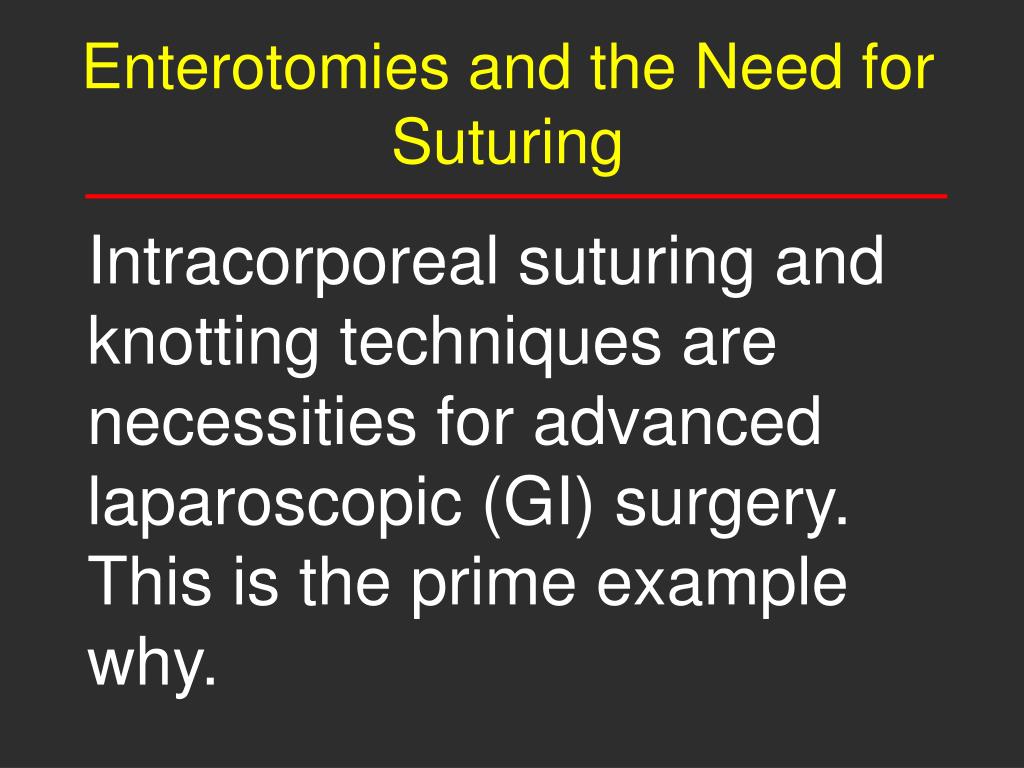 Enterotomies and the Need for Suturing

Intracorporeal suturing and knotting techniques are necessities for advanced laparoscopic (GI) surgery. This is the prime example why.